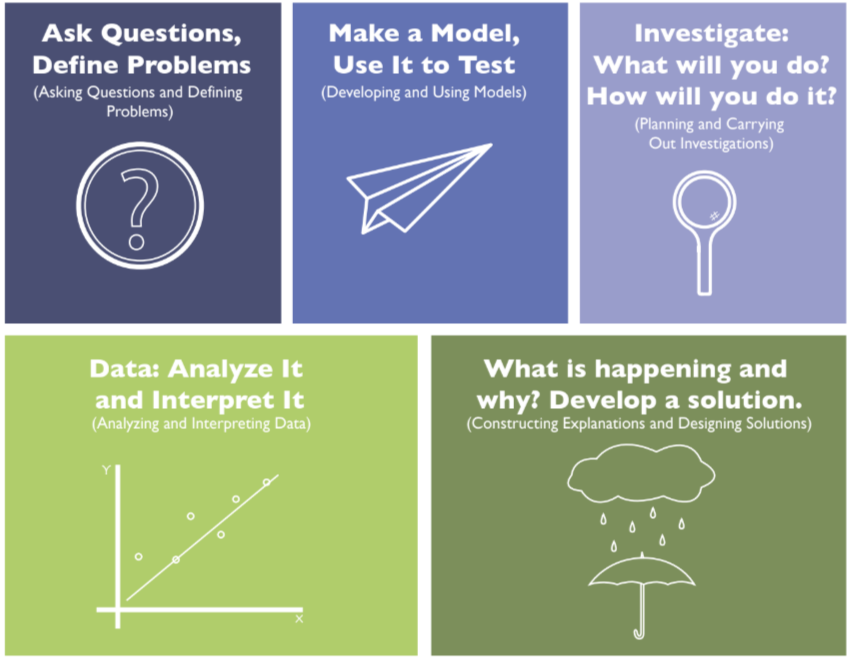 Ask Questions, Define Problems
(Asking Questions and Defining Problems)

?

Make a Model, Use It to Test
(Developing and Using Models)

Investigate: What will you do? How will you do it?
(Planning and Carrying Out Investigations)

Data: Analyze It and Interpret It
(Analyzing and Interpreting Data)

Y

X

What is happening and why? Develop a solution.
(Constructing Explanations and Designing Solutions)